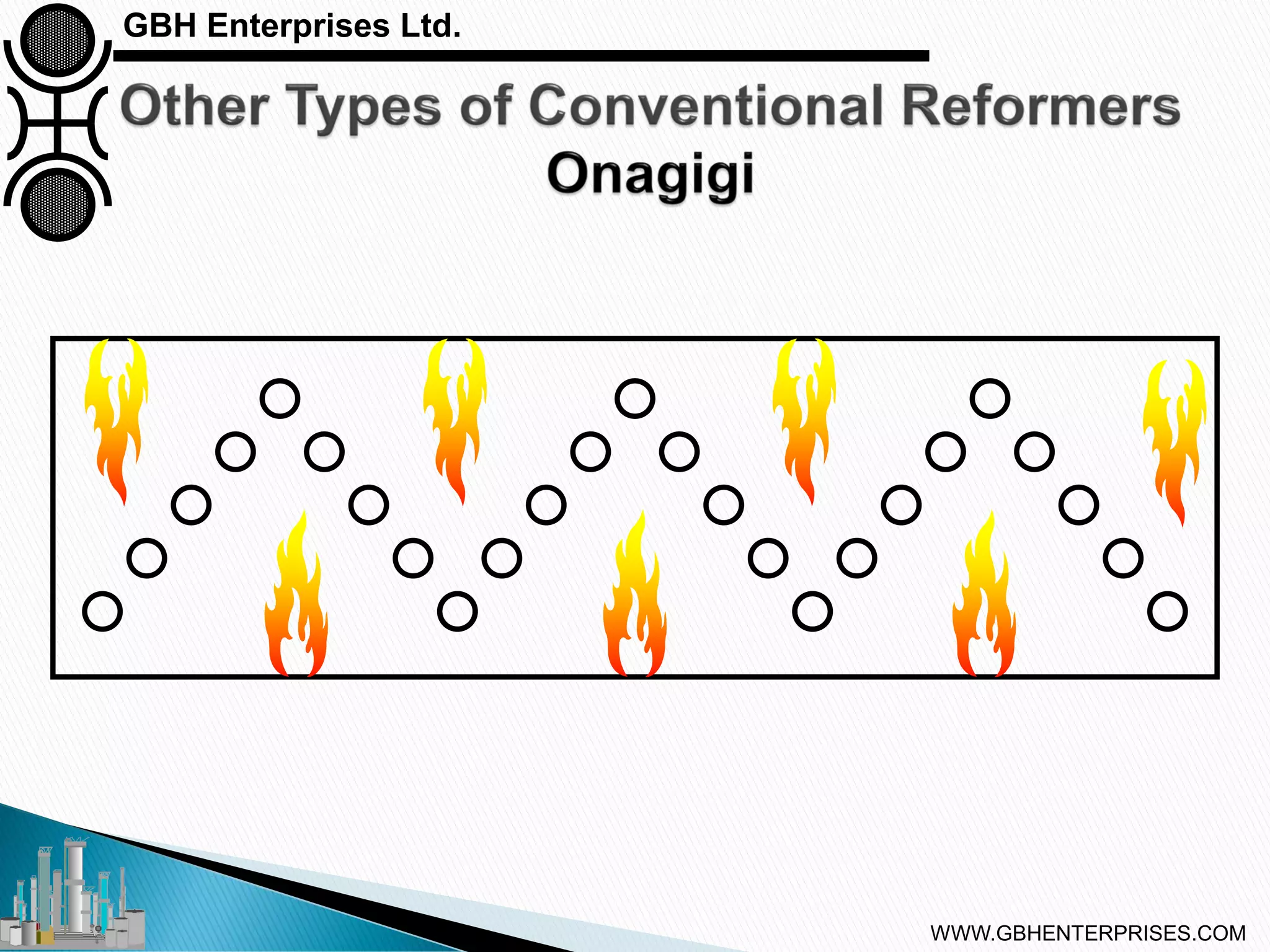 GBH Enterprises Ltd.

Other Types of Conventional Reformers
Onagigi

WWW.GBHENTERPRISES.COM